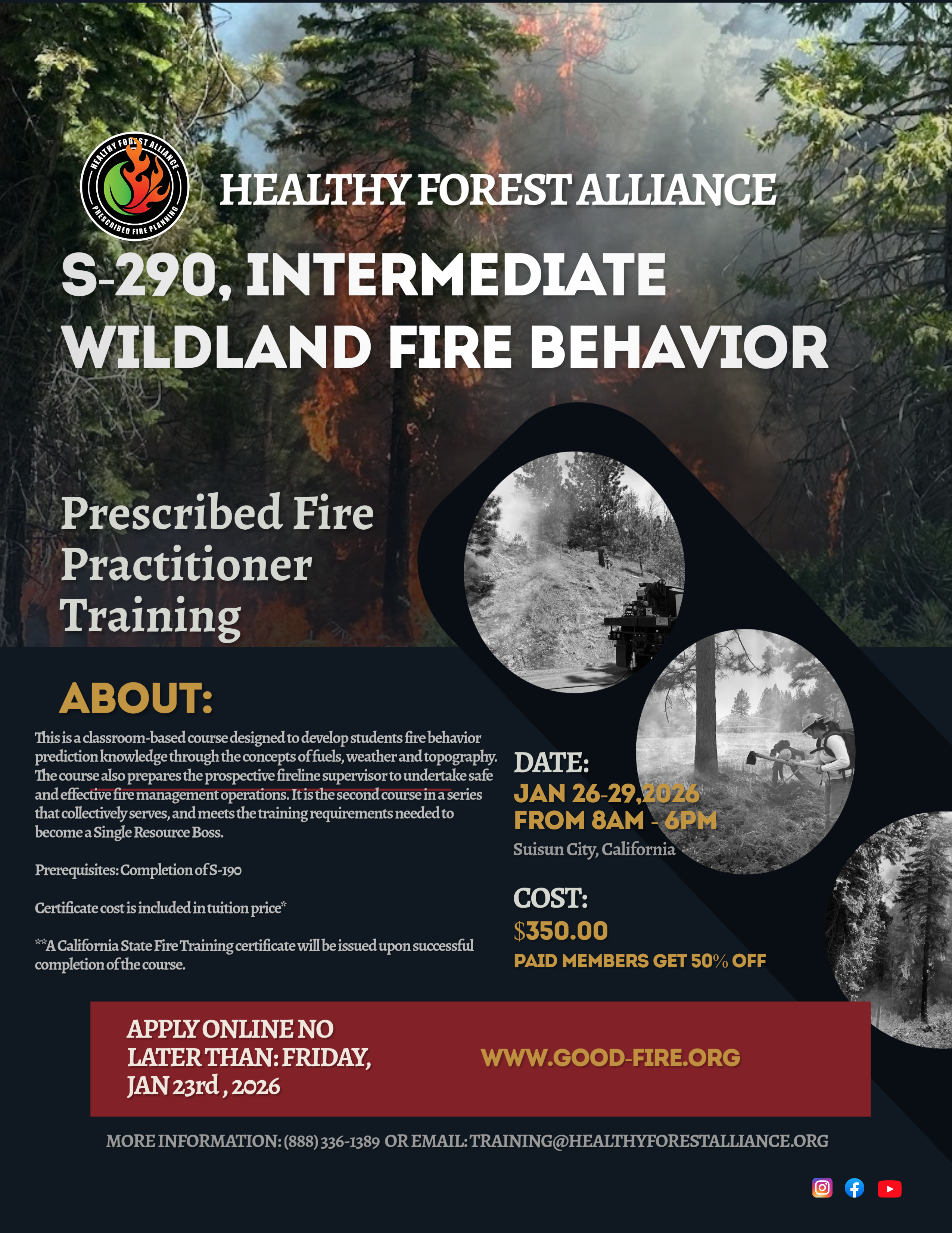 HEALTHY FOREST ALLIANCE
PRESCRIBED FIRE PLANNING

HEALTHY FOREST ALLIANCE

S-290, INTERMEDIATE WILDLAND FIRE BEHAVIOR

Prescribed Fire Practitioner Training

ABOUT:

This is a classroom-based course designed to develop students fire behavior prediction knowledge through the concepts of fuels, weather and topography. The course also prepares the prospective fireline supervisor to undertake safe and effective fire management operations. It is the second course in a series that collectively serves, and meets the training requirements needed to become a Single Resource Boss.

Prerequisites: Completion of S-190

Certificate cost is included in tuition price*

**A California State Fire Training certificate will be issued upon successful completion of the course.

DATE:
JAN 26-29,2026
FROM 8AM - 6PM
Suisun City, California

COST:
$350.00
PAID MEMBERS GET 50% OFF

APPLY ONLINE NO LATER THAN: FRIDAY, JAN 23rd , 2026

WWW.GOOD-FIRE.ORG

MORE INFORMATION: (888) 336-1389 OR EMAIL: TRAINING@HEALTHYFORESTALLIANCE.ORG